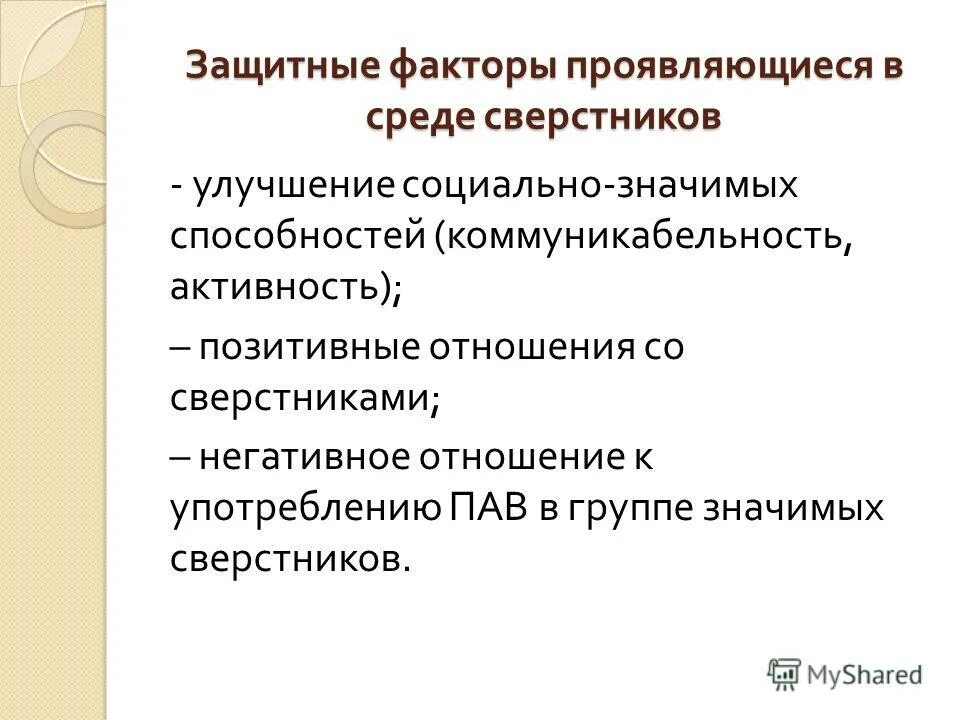 Защитные факторы проявляющиеся в среде сверстников

- улучшение социально-значимых способностей (коммуникабельность, активность);

– позитивные отношения со сверстниками;

– негативное отношение к употреблению ПАВ в группе значимых сверстников.

MyShared